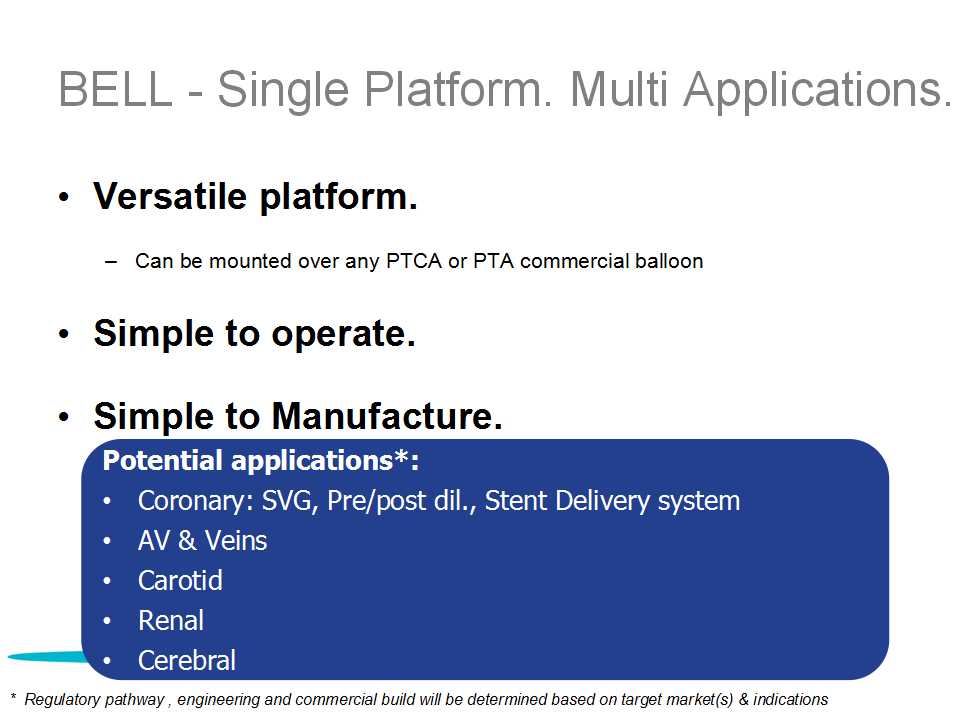 BELL - Single Platform. Multi Applications.

• Versatile platform.

– Can be mounted over any PTCA or PTA commercial balloon

• Simple to operate.

• Simple to Manufacture.

Potential applications*:

• Coronary: SVG, Pre/post dil., Stent Delivery system
• AV & Veins
• Carotid
• Renal
• Cerebral

* Regulatory pathway , engineering and commercial build will be determined based on target market(s) & indications